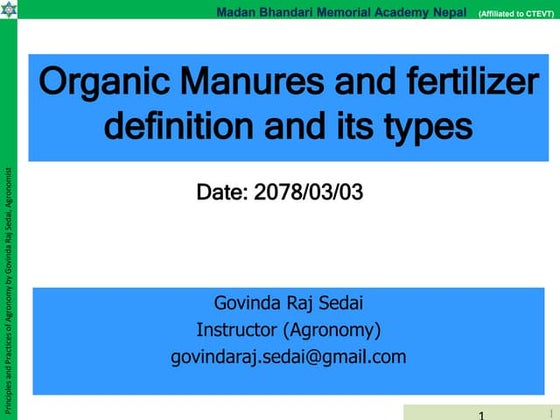 Madan Bhandari Memorial Academy Nepal (Affiliated to CTEVT)

Principles and Practices of Agronomy by Govinda Raj Sedai, Agronomist

Organic Manures and fertilizer definition and its types

Date: 2078/03/03

Govinda Raj Sedai
Instructor (Agronomy)
govindaraj.sedai@gmail.com

1